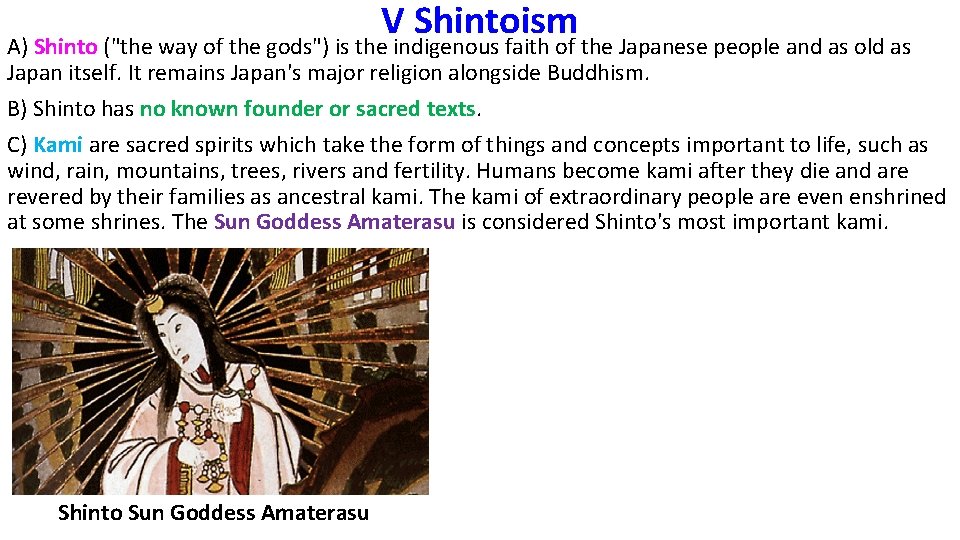 V Shintoism

A) Shinto ("the way of the gods") is the indigenous faith of the Japanese people and as old as Japan itself. It remains Japan's major religion alongside Buddhism.

B) Shinto has no known founder or sacred texts.

C) Kami are sacred spirits which take the form of things and concepts important to life, such as wind, rain, mountains, trees, rivers and fertility. Humans become kami after they die and are revered by their families as ancestral kami. The kami of extraordinary people are even enshrined at some shrines. The Sun Goddess Amaterasu is considered Shinto's most important kami.

Shinto Sun Goddess Amaterasu